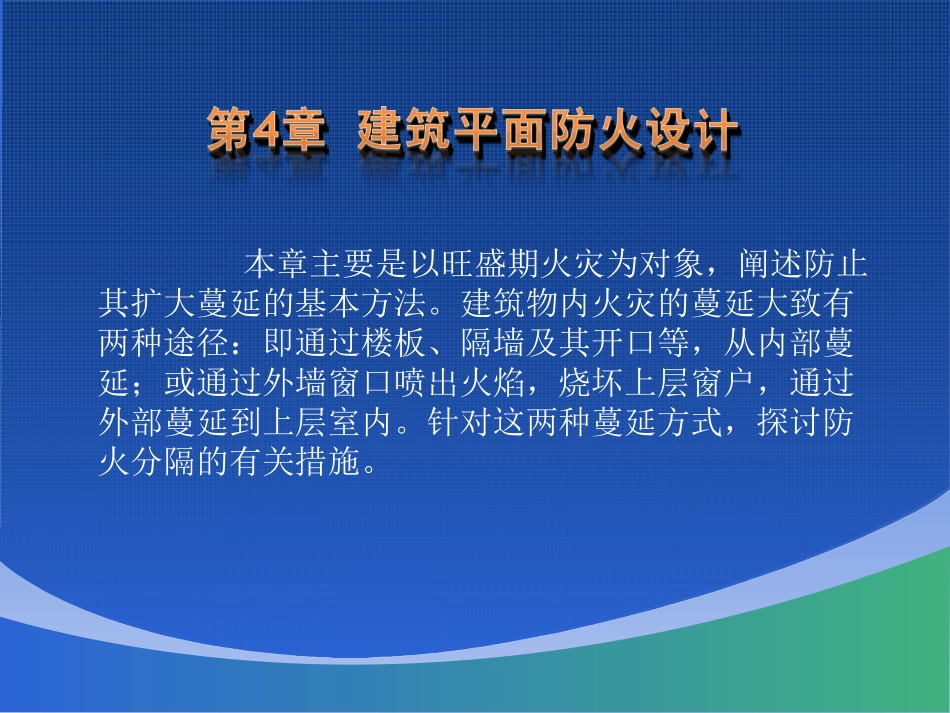 第4章 建筑平面防火设计

本章主要是以旺盛期火灾为对象，阐述防止其扩大蔓延的基本方法。建筑物内火灾的蔓延大致有两种途径：即通过楼板、隔墙及其开口等，从内部蔓延；或通过外墙窗口喷出火焰，烧坏上层窗户，通过外部蔓延到上层室内。针对这两种蔓延方式，探讨防火分隔的有关措施。